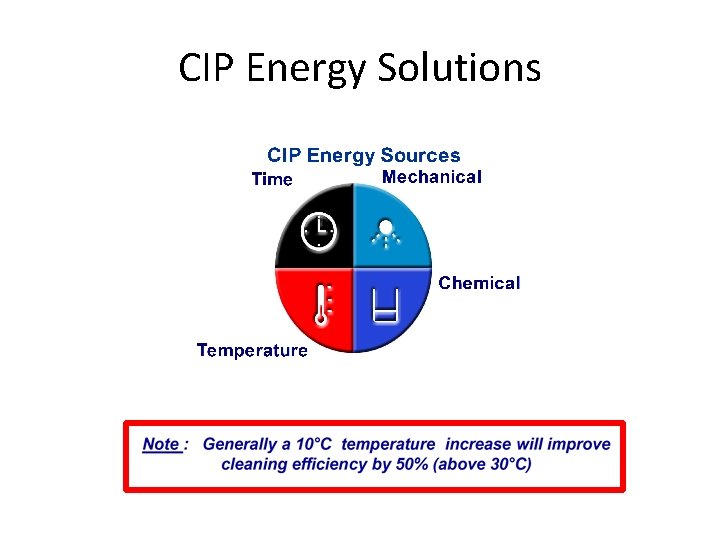 CIP Energy Solutions

CIP Energy Sources

Time

Mechanical

Chemical

Temperature

Note : Generally a 10°C temperature increase will improve cleaning efficiency by 50% (above 30°C)